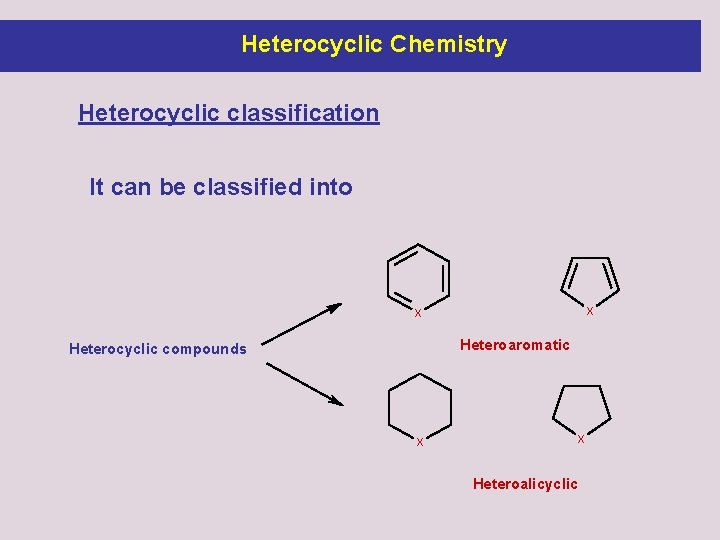 Heterocyclic Chemistry

Heterocyclic classification

It can be classified into

Heterocyclic compounds

X

X

Heteroaromatic

X

X

Heteroalicyclic